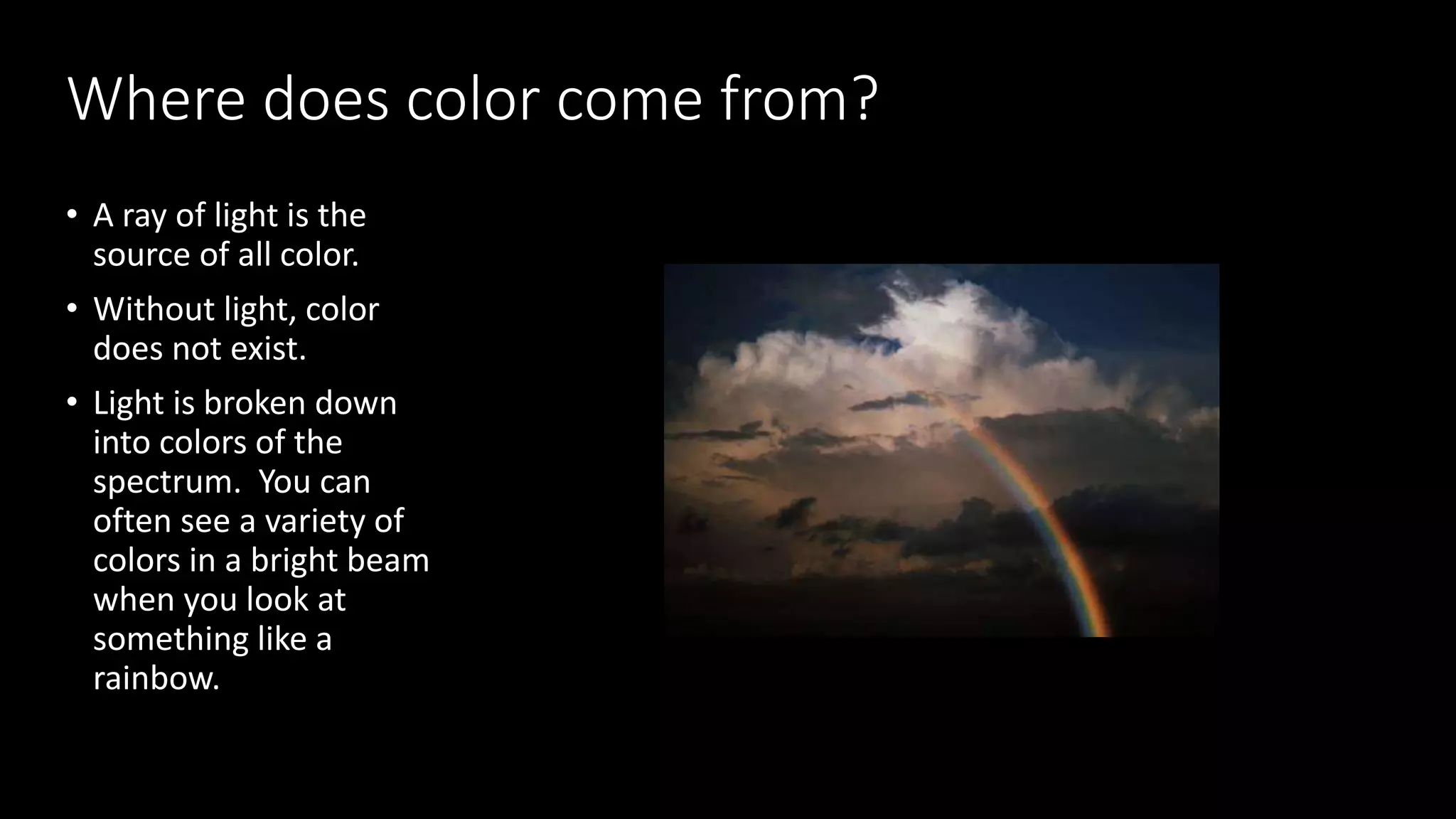 Where does color come from?

• A ray of light is the source of all color.

• Without light, color does not exist.

• Light is broken down into colors of the spectrum. You can often see a variety of colors in a bright beam when you look at something like a rainbow.